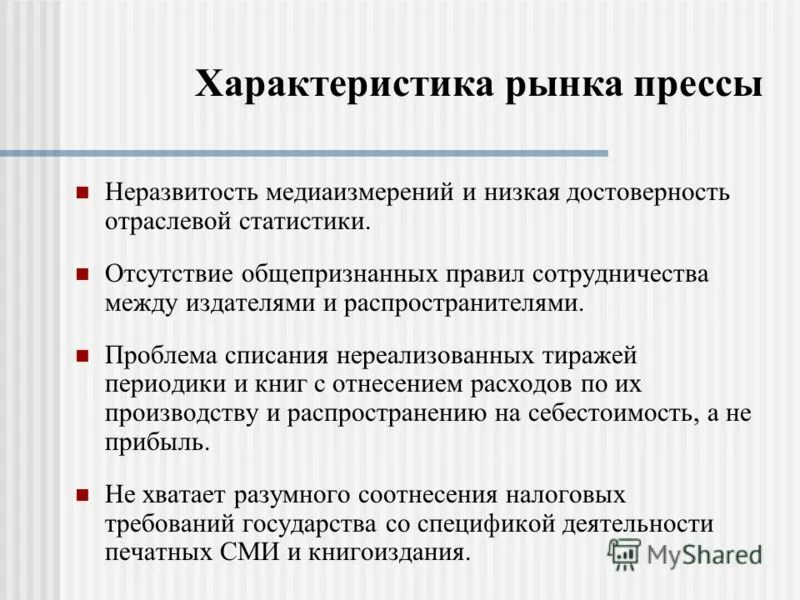 Характеристика рынка прессы

Неразвитость медиаизмерений и низкая достоверность отраслевой статистики.

Отсутствие общепризнанных правил сотрудничества между издателями и распространителями.

Проблема списания нереализованных тиражей периодики и книг с отнесением расходов по их производству и распространению на себестоимость, а не прибыль.

Не хватает разумного соотнесения налоговых требований государства со спецификой деятельности печатных СМИ и книгоиздания.

MyShared